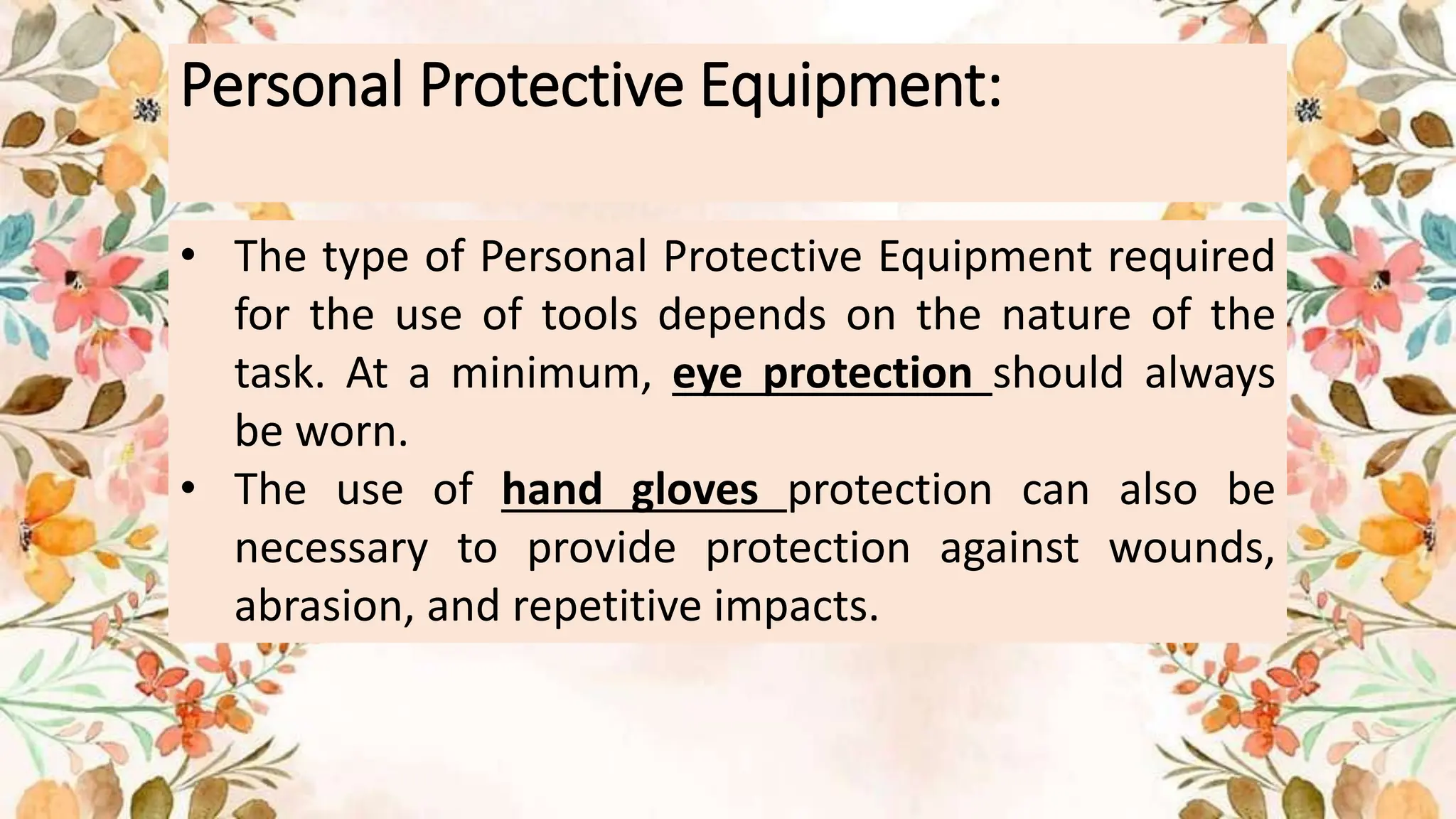 Personal Protective Equipment:

• The type of Personal Protective Equipment required for the use of tools depends on the nature of the task. At a minimum, eye protection should always be worn.

• The use of hand gloves protection can also be necessary to provide protection against wounds, abrasion, and repetitive impacts.